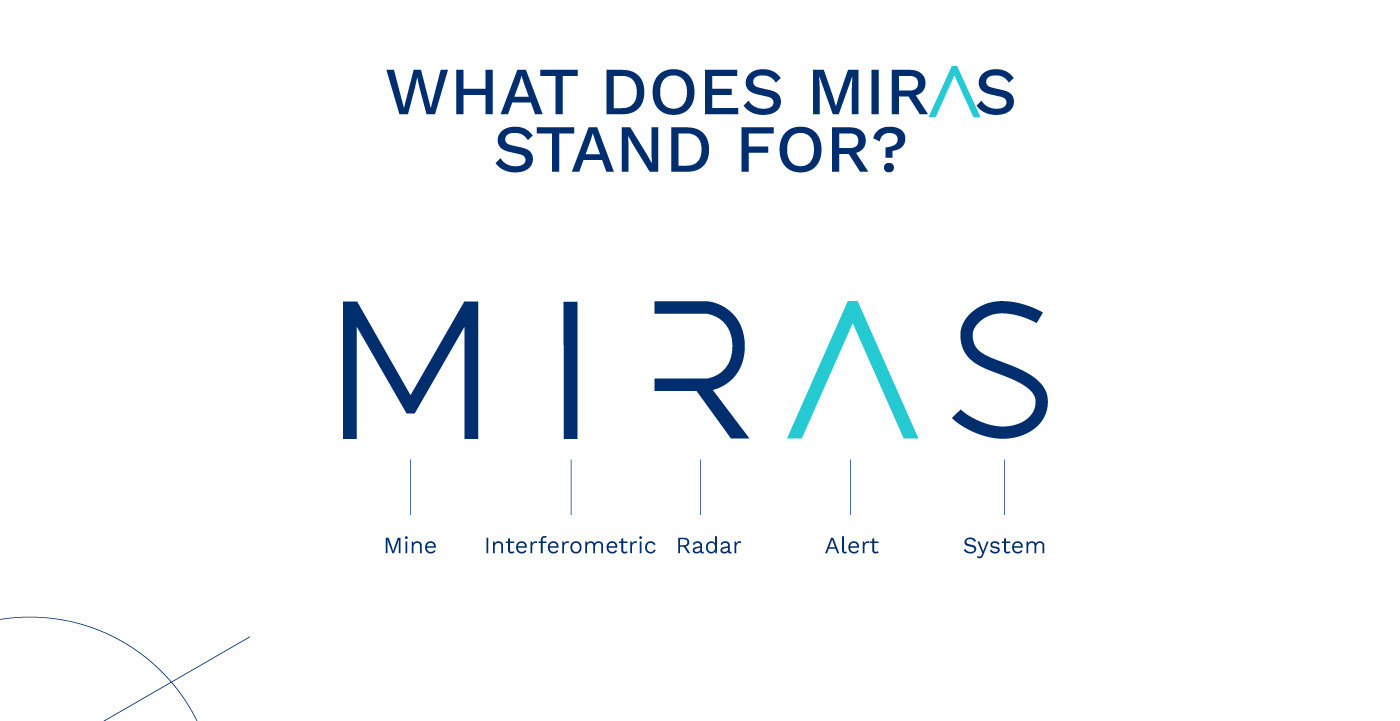 WHAT DOES MIRAS STAND FOR?

MIRAS

Mine Interferometric Radar Alert System